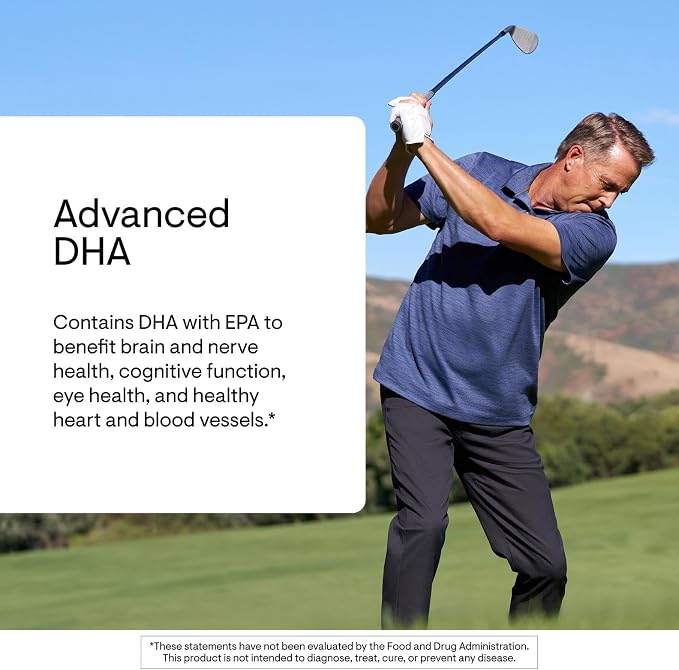 Advanced DHA

Contains DHA with EPA to benefit brain and nerve health, cognitive function, eye health, and healthy heart and blood vessels.*

*These statements have not been evaluated by the Food and Drug Administration. This product is not intended to diagnose, treat, cure, or prevent any disease.